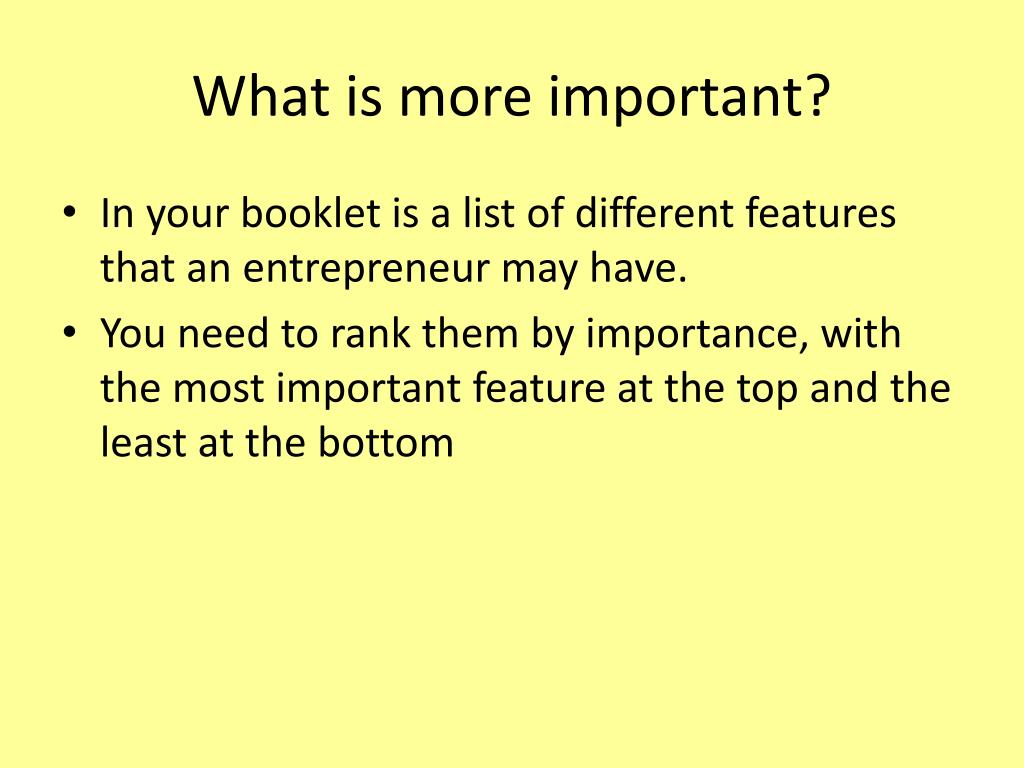 What is more important?

• In your booklet is a list of different features that an entrepreneur may have.
• You need to rank them by importance, with the most important feature at the top and the least at the bottom